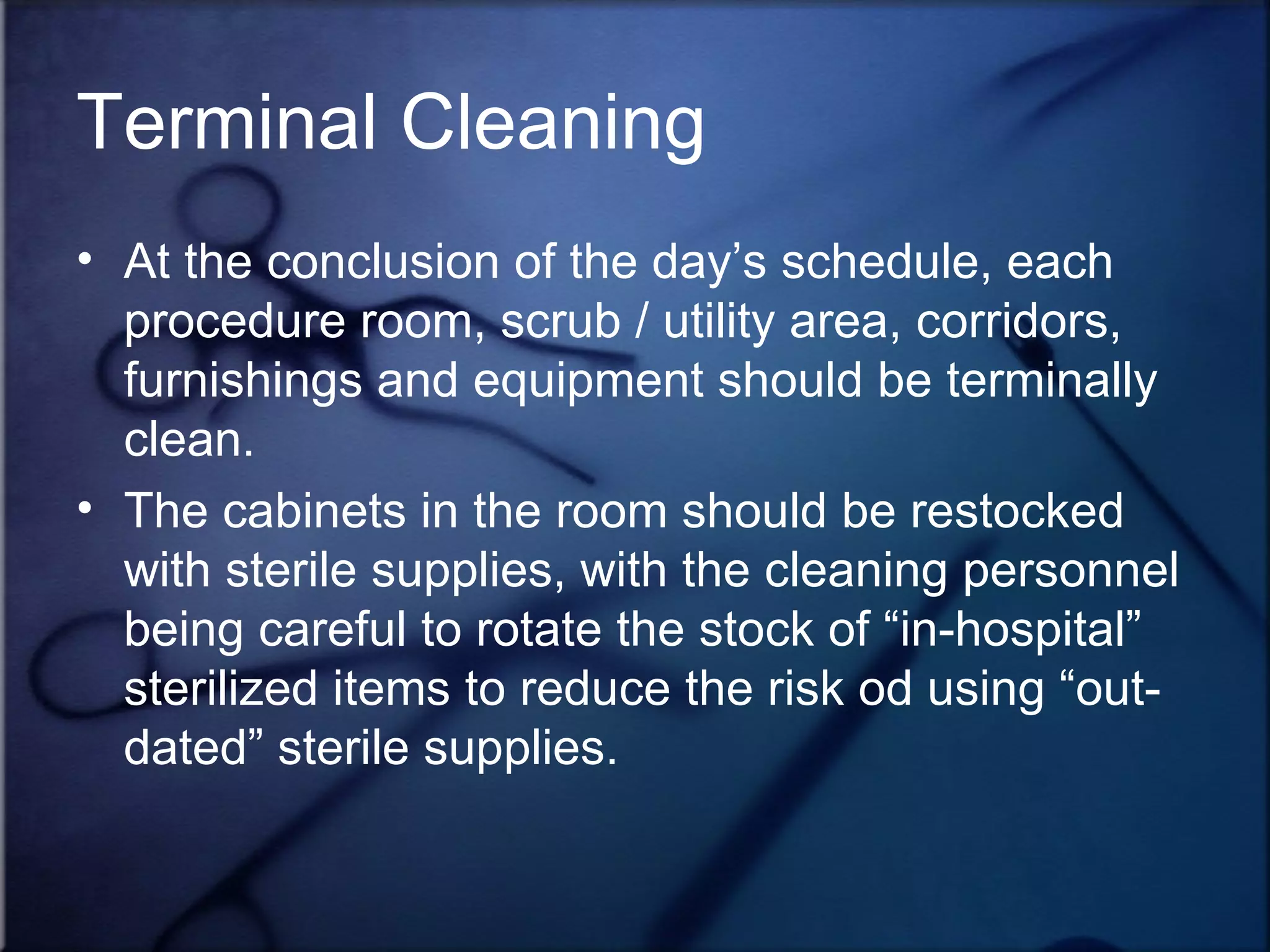 Terminal Cleaning

• At the conclusion of the day’s schedule, each procedure room, scrub / utility area, corridors, furnishings and equipment should be terminally clean.

• The cabinets in the room should be restocked with sterile supplies, with the cleaning personnel being careful to rotate the stock of “in-hospital” sterilized items to reduce the risk od using “out-dated” sterile supplies.